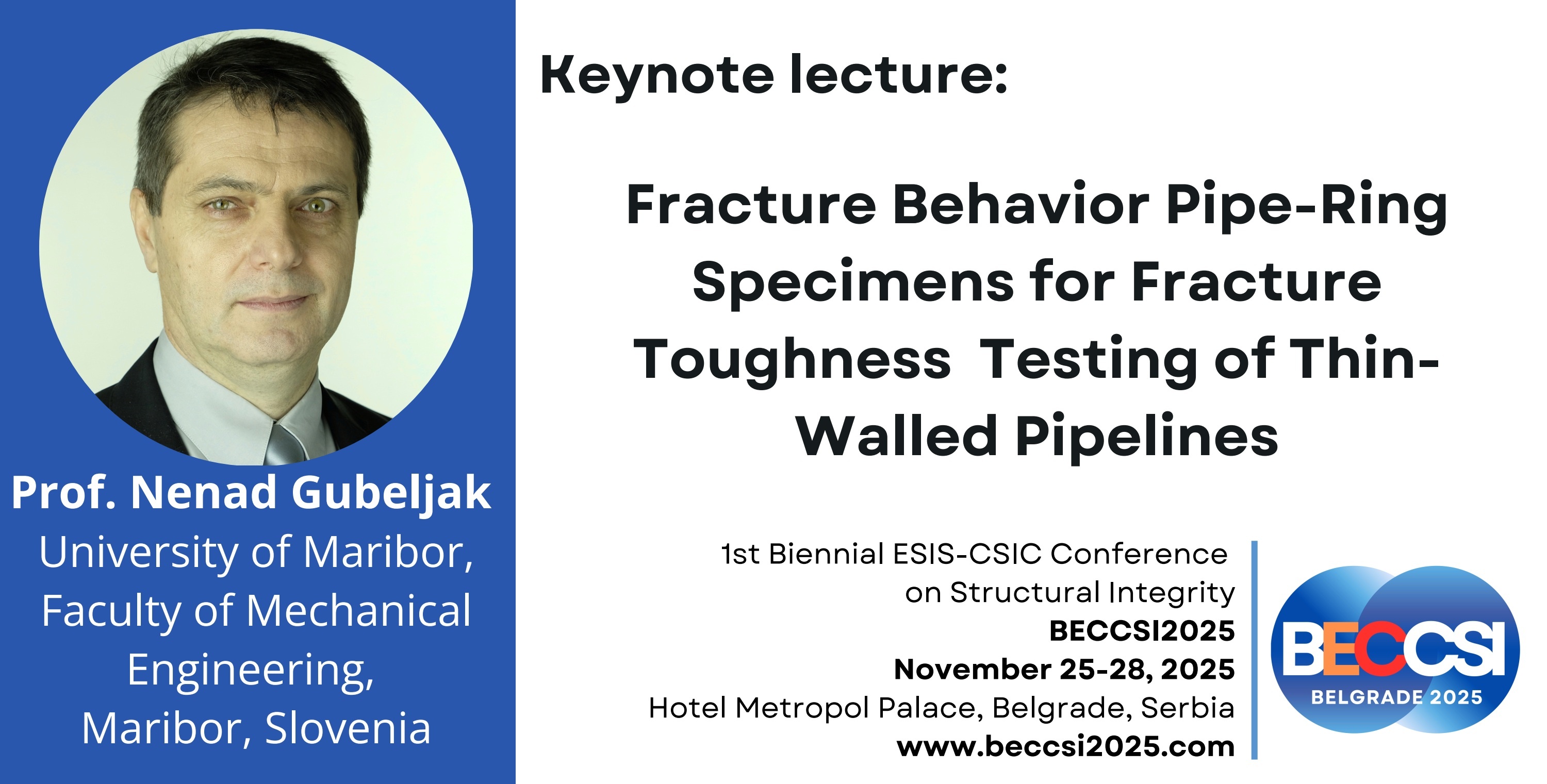 Prof. Nenad Gubeljak
University of Maribor, Faculty of Mechanical Engineering, Maribor, Slovenia

Keynote lecture:

Fracture Behavior Pipe-Ring Specimens for Fracture Toughness Testing of Thin-Walled Pipelines

1st Biennial ESIS-CSIC Conference on Structural Integrity
BECCSI2025
November 25-28, 2025
Hotel Metropol Palace, Belgrade, Serbia
www.beccsi2025.com

BECCSI
BELGRADE 2025